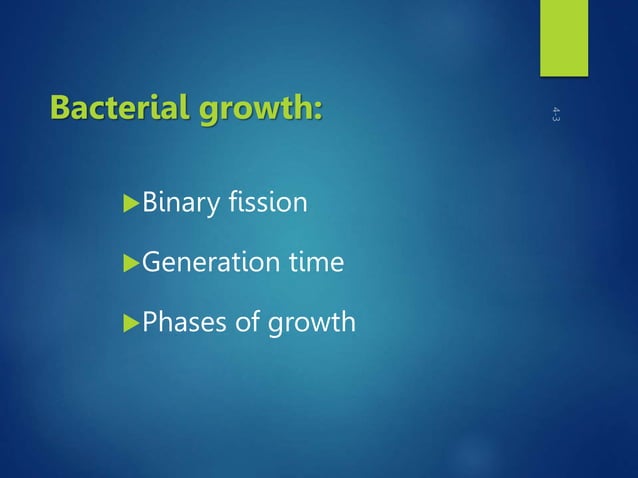 Bacterial growth:

4-3

▶Binary fission

▶Generation time

▶Phases of growth